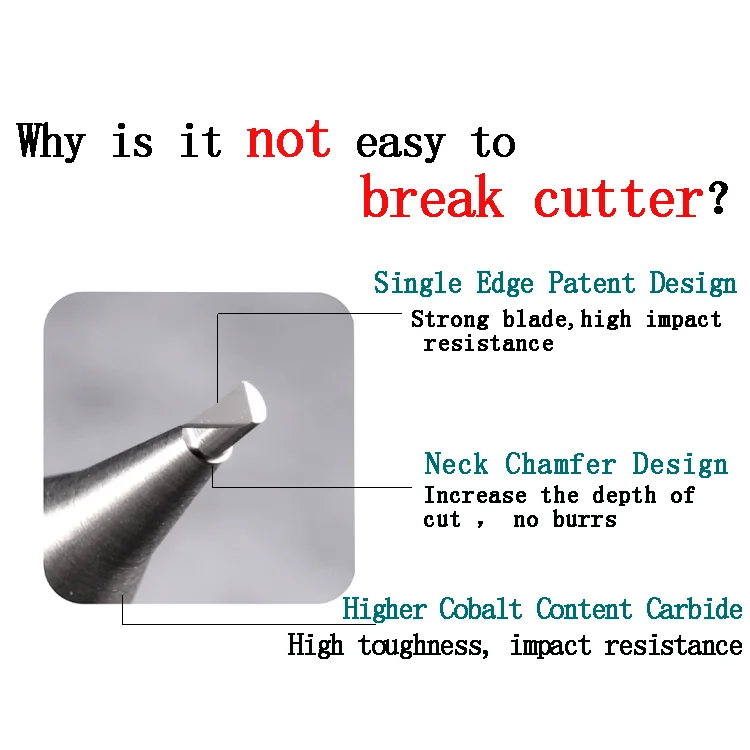 Why is it not easy to break cutter?

Single Edge Patent Design
Strong blade,high impact resistance

Neck Chamfer Design
Increase the depth of cut , no burrs

Higher Cobalt Content Carbide
High toughness, impact resistance